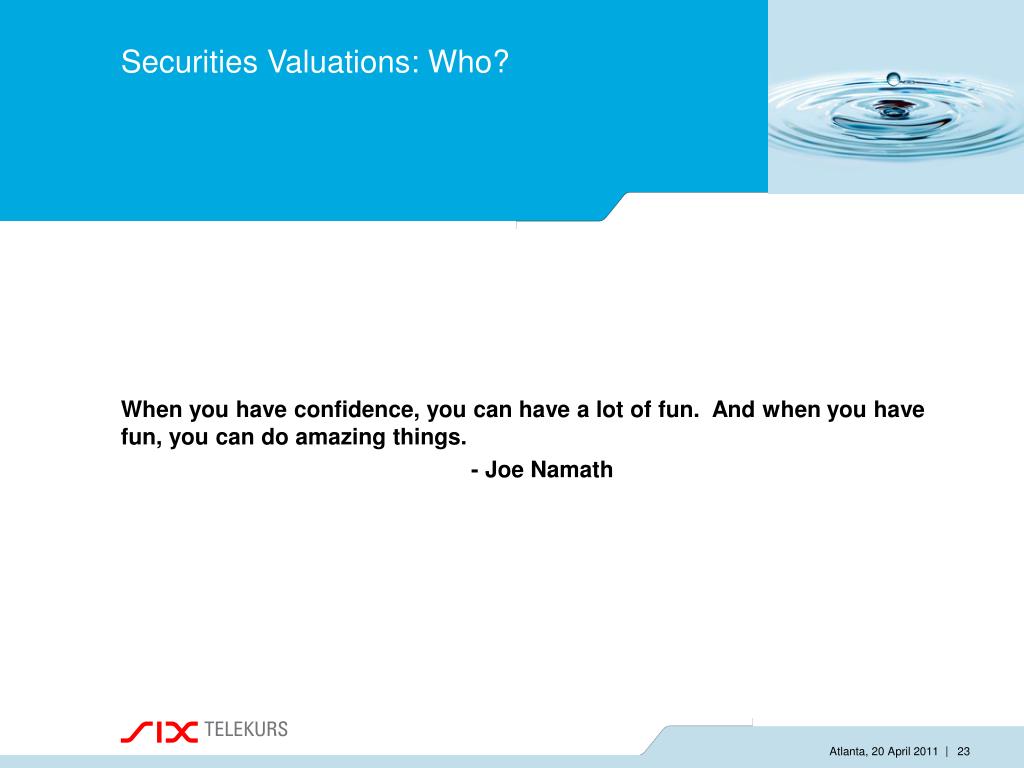 Securities Valuations: Who?

When you have confidence, you can have a lot of fun. And when you have fun, you can do amazing things.

- Joe Namath

SIX TELEKURS

Atlanta, 20 April 2011 | 23